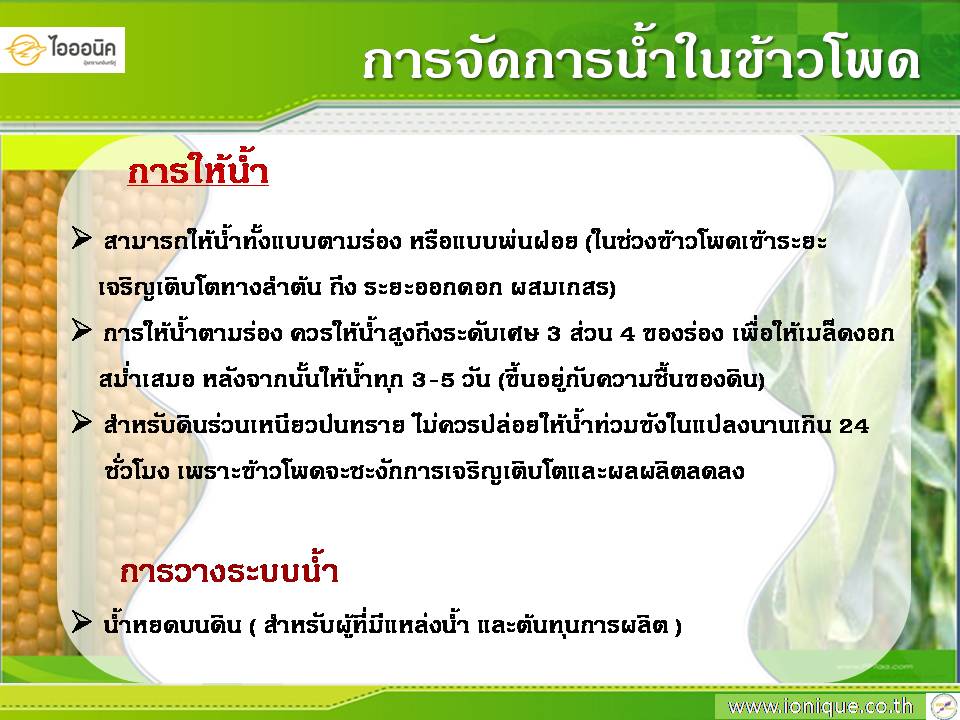 ไอออนิค

การจัดการน้ำในข้าวโพด

การให้น้ำ

➢ สามารถให้น้ำทั้งแบบตามร่อง หรือแบบพ่นฝอย (ในช่วงข้าวโพดเข้าระยะเจริญเติบโตทางลำต้น ถึง ระยะออกดอก ผสมเกสร)

➢ การให้น้ำตามร่อง ควรให้น้ำสูงถึงระดับเศษ 3 ส่วน 4 ของร่อง เพื่อให้เมล็ดงอกสม่ำเสมอ หลังจากนั้นให้น้ำทุก 3-5 วัน (ขึ้นอยู่กับความชื้นของดิน)

➢ สำหรับดินร่วนเหนียวปนทราย ไม่ควรปล่อยให้น้ำท่วมขังในแปลงนานเกิน 24 ชั่วโมง เพราะข้าวโพดจะชะงักการเจริญเติบโตและผลผลิตลดลง

การวางระบบน้ำ

➢ น้ำหยดบนดิน ( สำหรับผู้ที่มีแหล่งน้ำ และต้นทุนการผลิต )

www.ionique.co.th